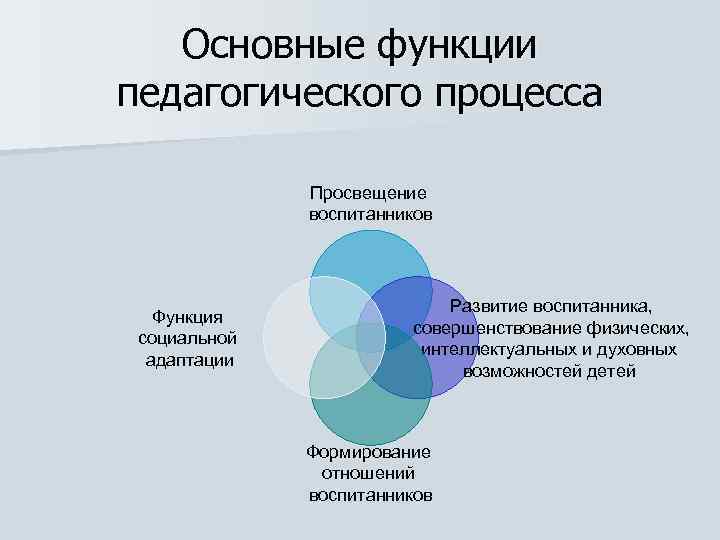 Основные функции педагогического процесса

Просвещение воспитанников

Функция социальной адаптации

Развитие воспитанника, совершенствование физических, интеллектуальных и духовных возможностей детей

Формирование отношений воспитанников